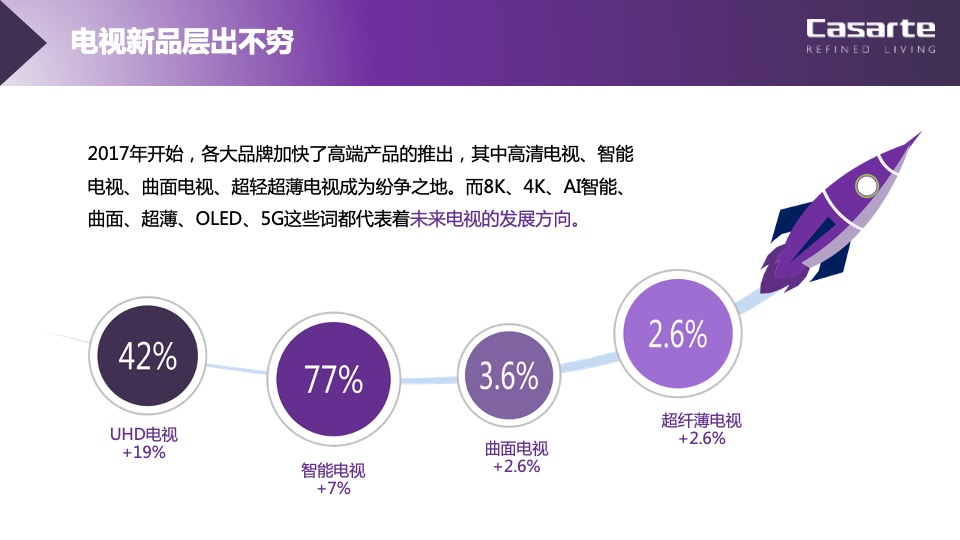 电视新品层出不穷

Casarte
REFINED LIVING

2017年开始，各大品牌加快了高端产品的推出，其中高清电视、智能电视、曲面电视、超轻超薄电视成为纷争之地。而8K、4K、AI智能、曲面、超薄、OLED、5G这些词都代表着未来电视的发展方向。

42%
UHD电视
+19%

77%
智能电视
+7%

3.6%
曲面电视
+2.6%

2.6%
超纤薄电视
+2.6%